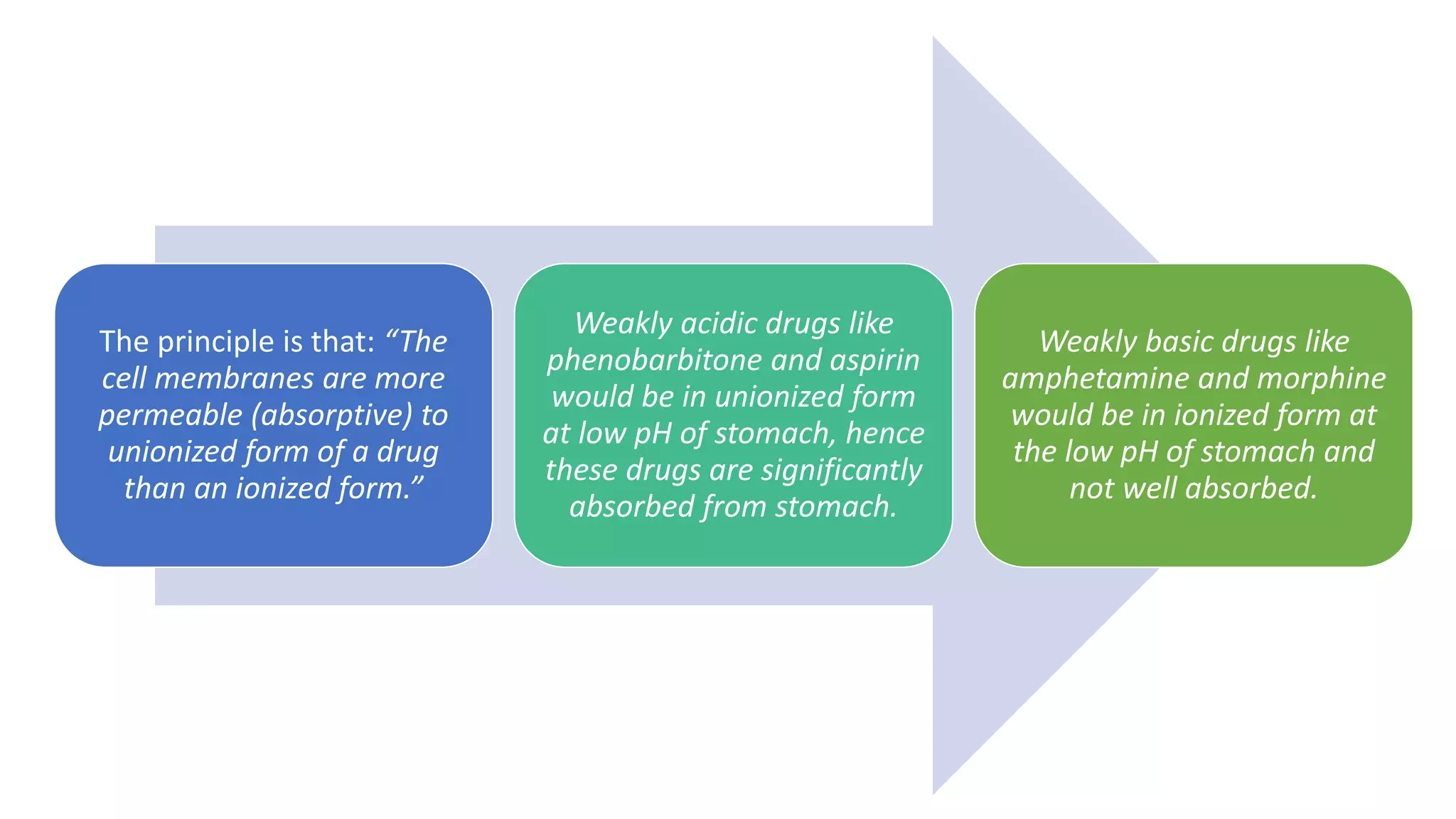 The principle is that: “The cell membranes are more permeable (absorptive) to unionized form of a drug than an ionized form.”

Weakly acidic drugs like phenobarbitone and aspirin would be in unionized form at low pH of stomach, hence these drugs are significantly absorbed from stomach.

Weakly basic drugs like amphetamine and morphine would be in ionized form at the low pH of stomach and not well absorbed.